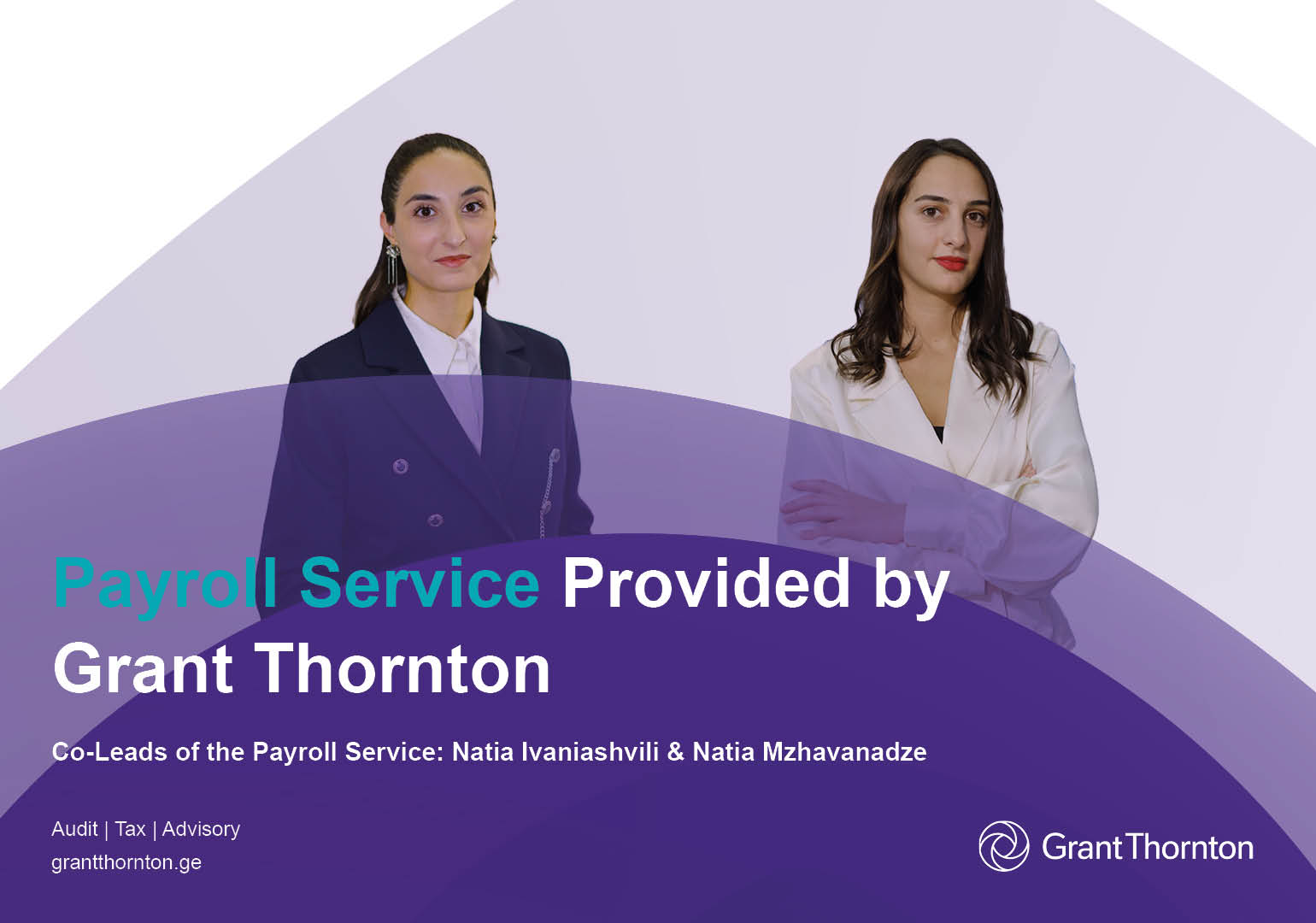 Payroll Service Provided by Grant Thornton

Co-Leads of the Payroll Service: Natia Ivaniashvili & Natia Mzhavanadze

Audit | Tax | Advisory
grantthornton.ge

Grant Thornton